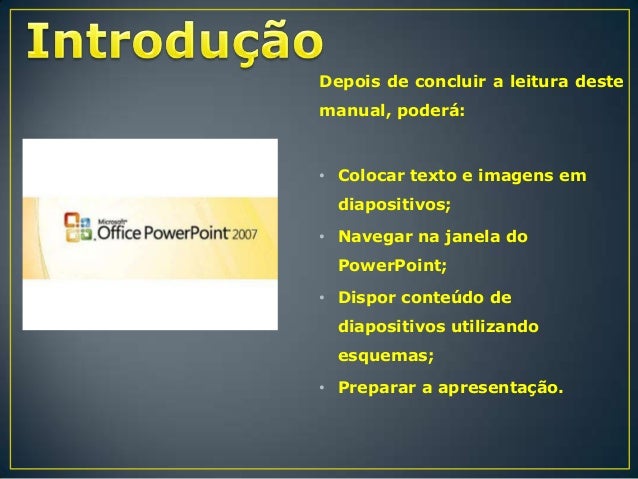 Introdução

Microsoft Office PowerPoint 2007

Depois de concluir a leitura deste manual, poderá:

• Colocar texto e imagens em diapositivos;
• Navegar na janela do PowerPoint;
• Dispor conteúdo de diapositivos utilizando esquemas;
• Preparar a apresentação.